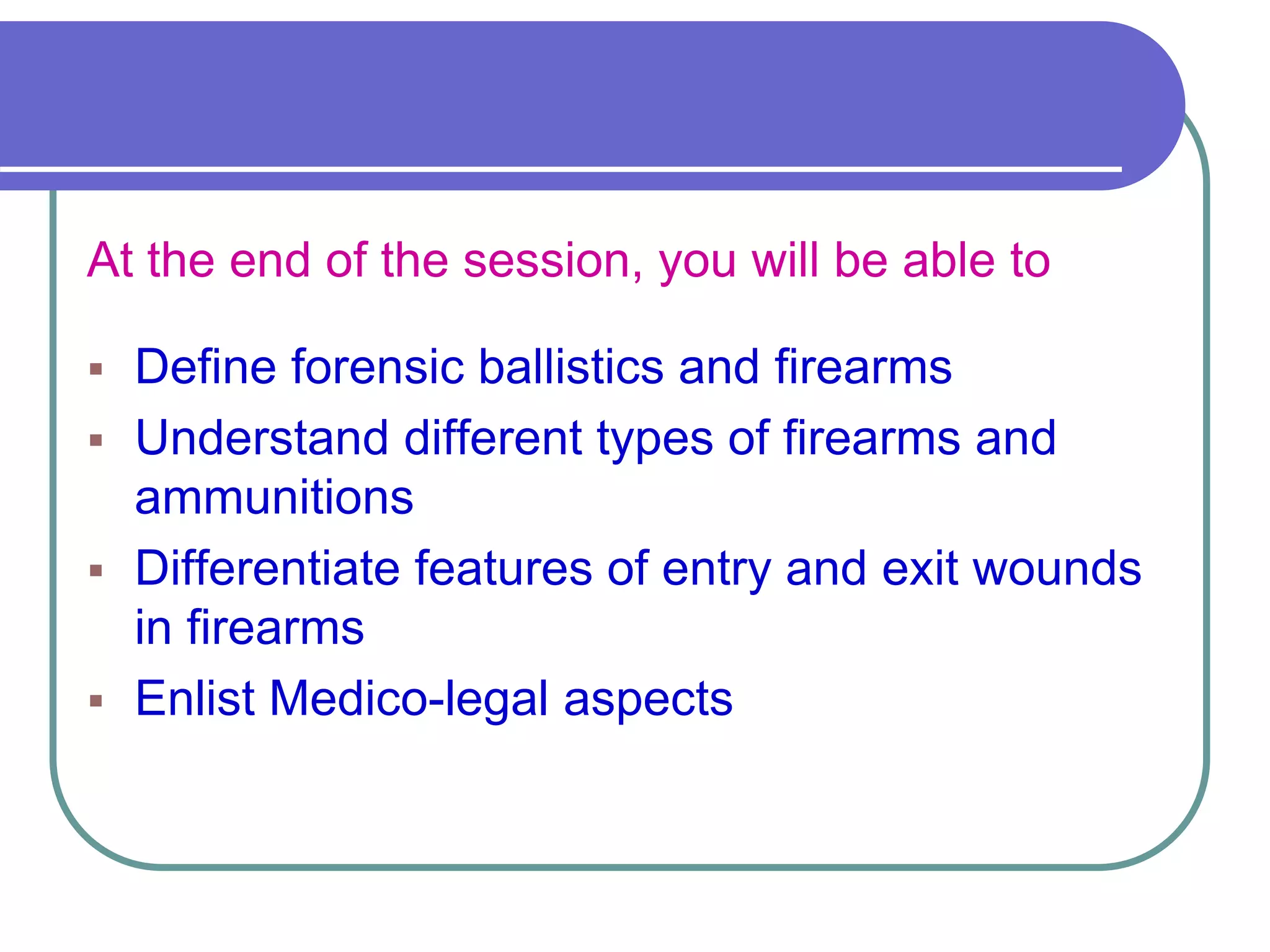 At the end of the session, you will be able to

▪ Define forensic ballistics and firearms
▪ Understand different types of firearms and ammunitions
▪ Differentiate features of entry and exit wounds in firearms
▪ Enlist Medico-legal aspects